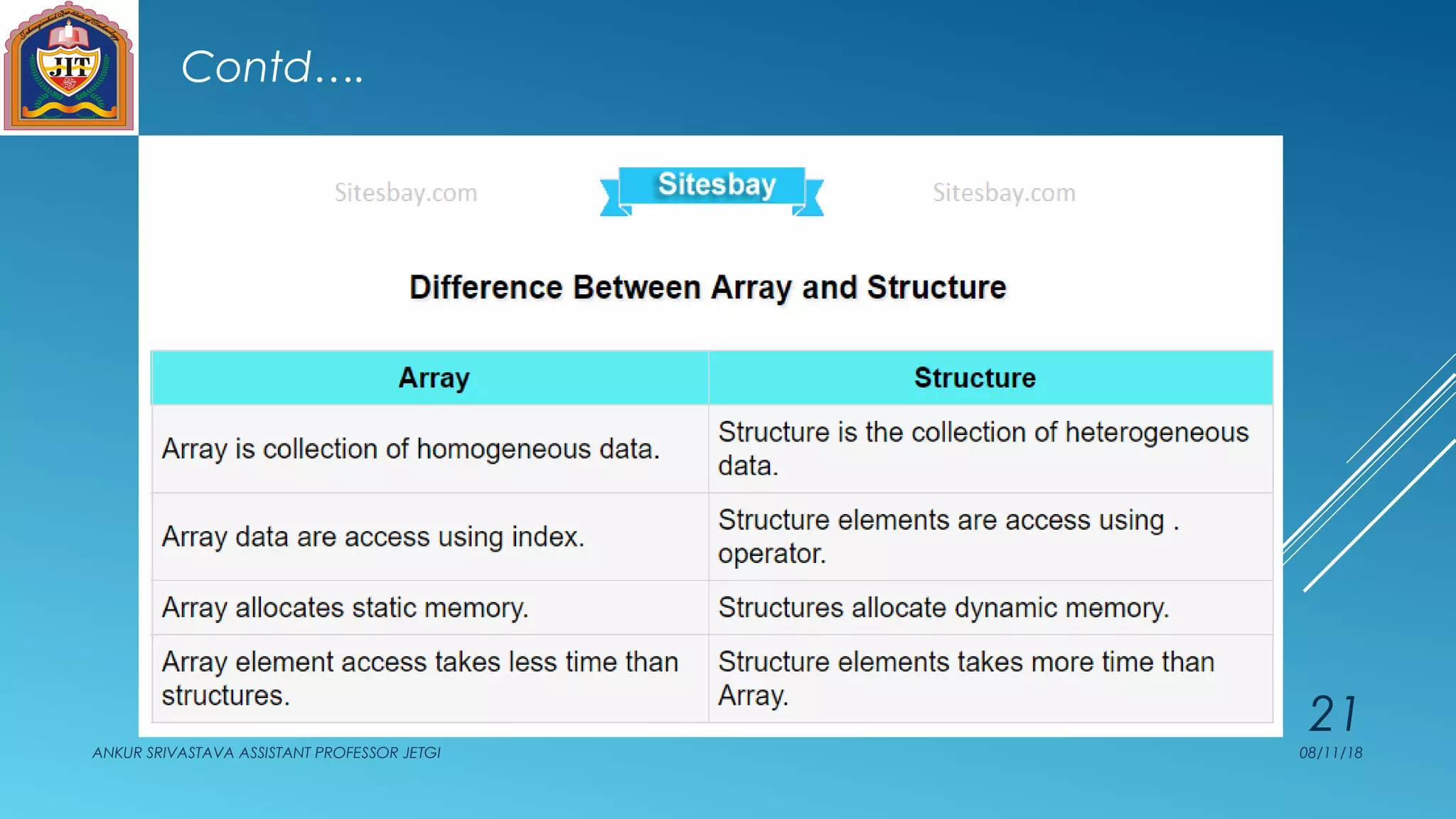 JIT

Contd….

Sitesbay.com Sitesbay Sitesbay.com

Difference Between Array and Structure

| Array | Structure |
|---|---|
| Array is collection of homogeneous data. | Structure is the collection of heterogeneous data. |
| Array data are access using index. | Structure elements are access using . operator. |
| Array allocates static memory. | Structures allocate dynamic memory. |
| Array element access takes less time than structures. | Structure elements takes more time than Array. |

21

ANKUR SRIVASTAVA ASSISTANT PROFESSOR JETGI

08/11/18